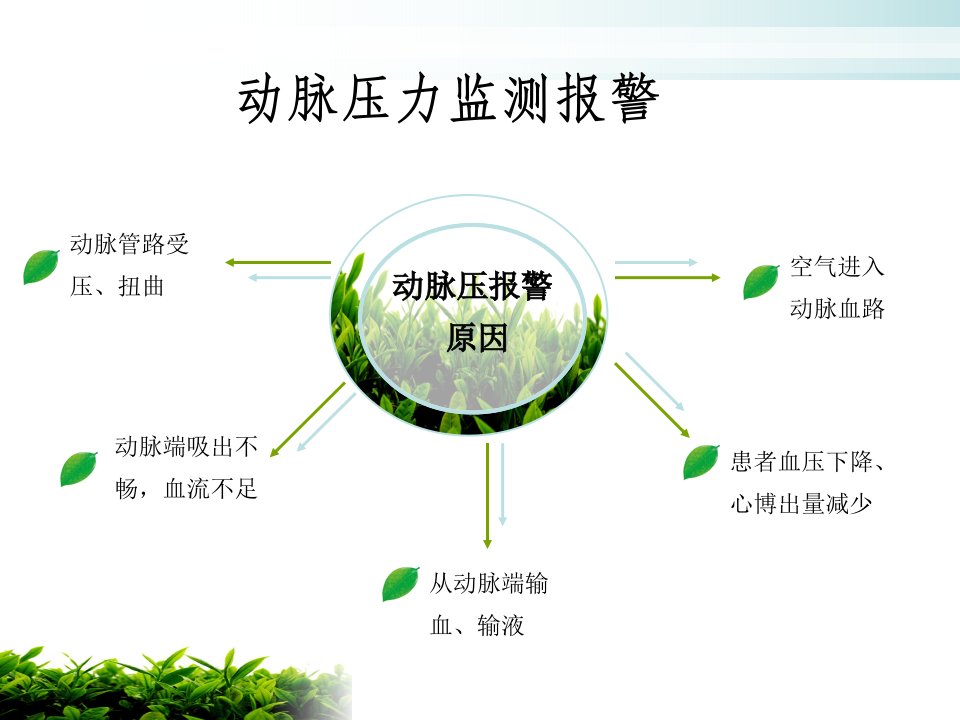 动脉压力监测报警

动脉压报警原因

动脉管路受压、扭曲

空气进入动脉血路

动脉端吸出不畅，血流不足

患者血压下降、心博出量减少

从动脉端输血、输液